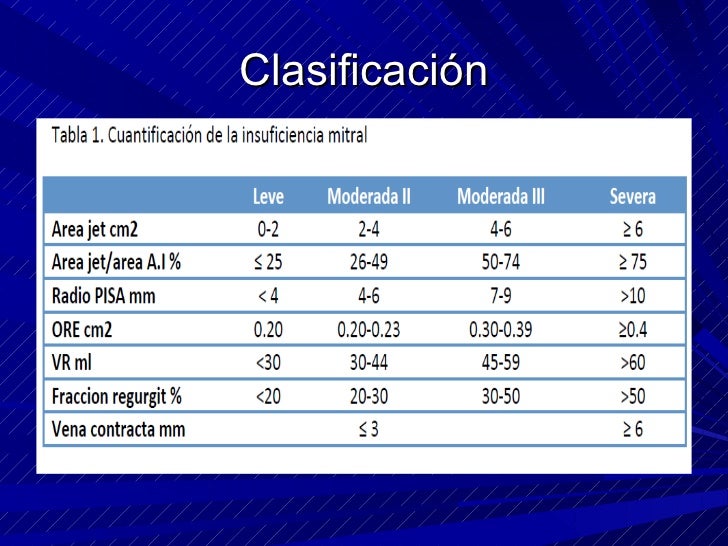 Clasificación

Tabla 1. Cuantificación de la insuficiencia mitral

| | Leve | Moderada II | Moderada III | Severa |
|---|---|---|---|---|
| Area jet cm2 | 0-2 | 2-4 | 4-6 | ≥ 6 |
| Area jet/area A.I % | ≤ 25 | 26-49 | 50-74 | ≥ 75 |
| Radio PISA mm | < 4 | 4-6 | 7-9 | >10 |
| ORE cm2 | 0.20 | 0.20-0.23 | 0.30-0.39 | ≥0.4 |
| VR ml | <30 | 30-44 | 45-59 | >60 |
| Fraccion regurgit % | <20 | 20-30 | 30-50 | >50 |
| Vena contracta mm | | ≤ 3 | | ≥ 6 |